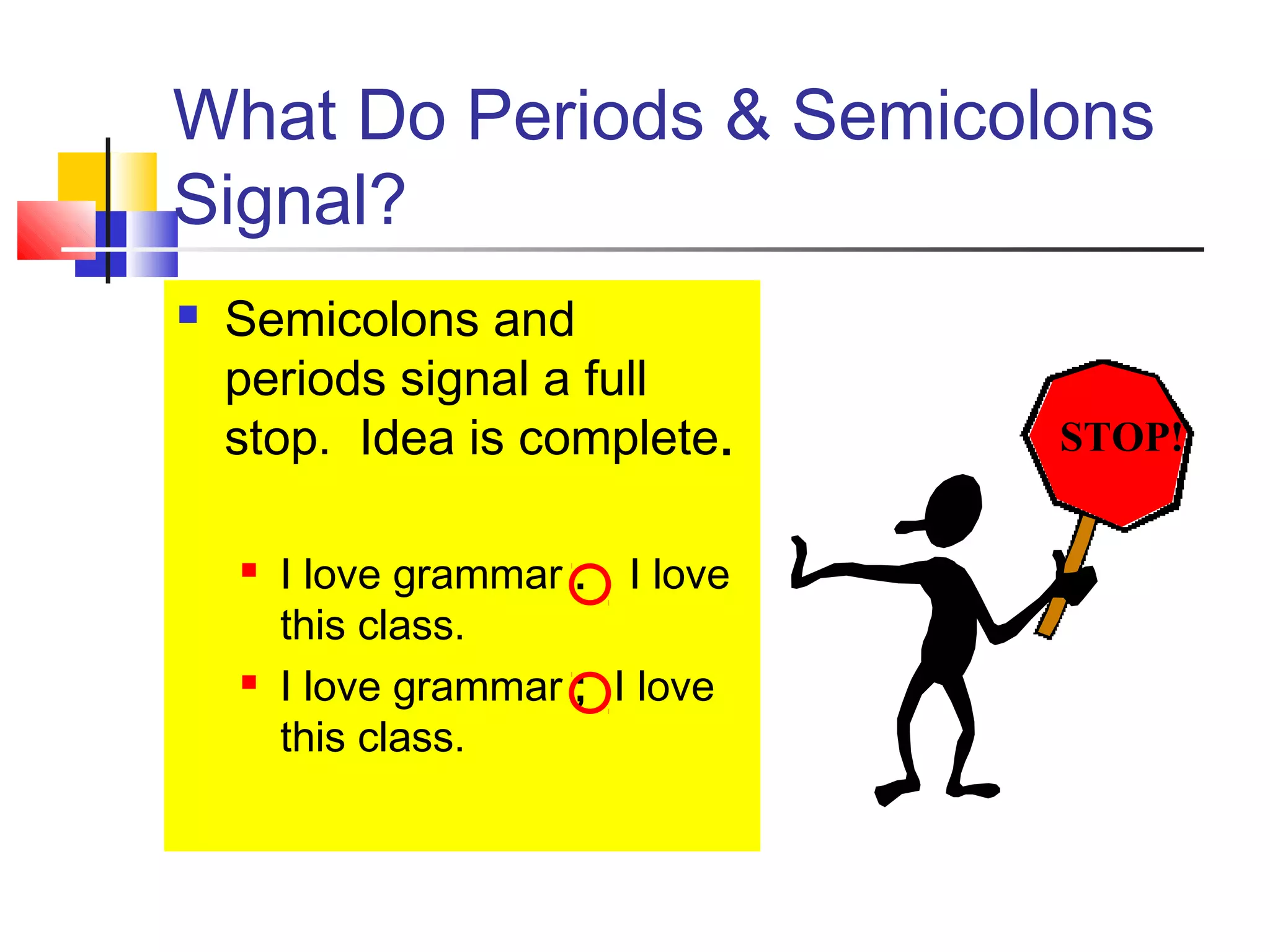 What Do Periods & Semicolons Signal?

Semicolons and periods signal a full stop. Idea is complete.

I love grammar. I love this class.

I love grammar; I love this class.

STOP!